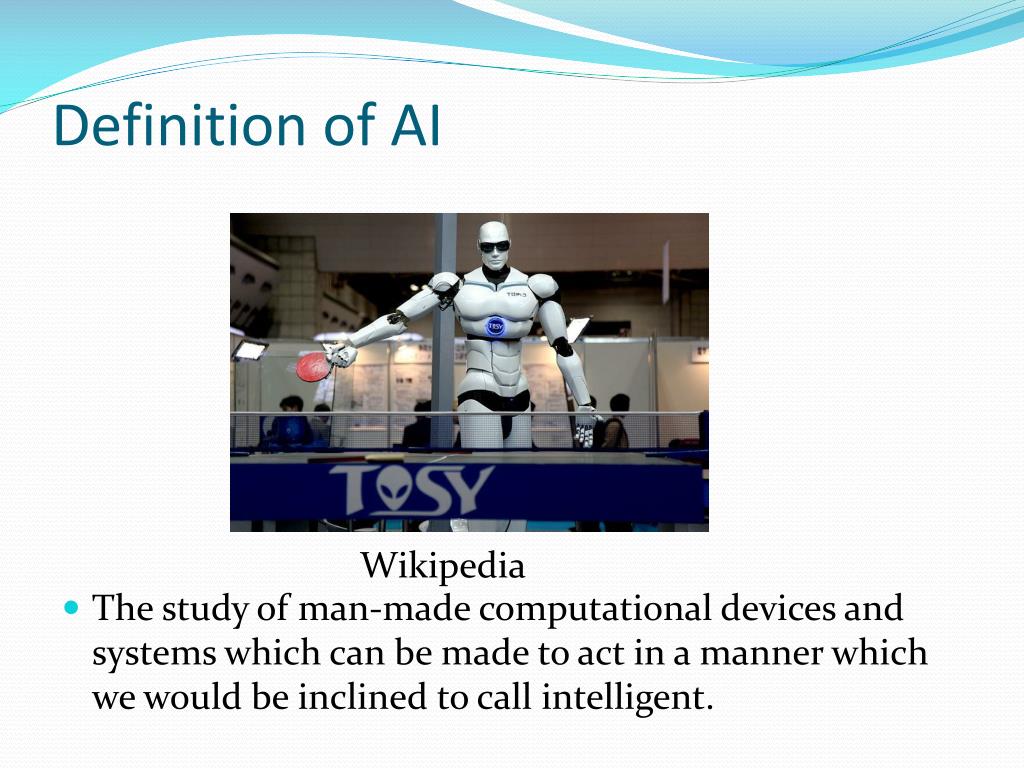 Definition of AI

TOSY

Wikipedia

The study of man-made computational devices and systems which can be made to act in a manner which we would be inclined to call intelligent.